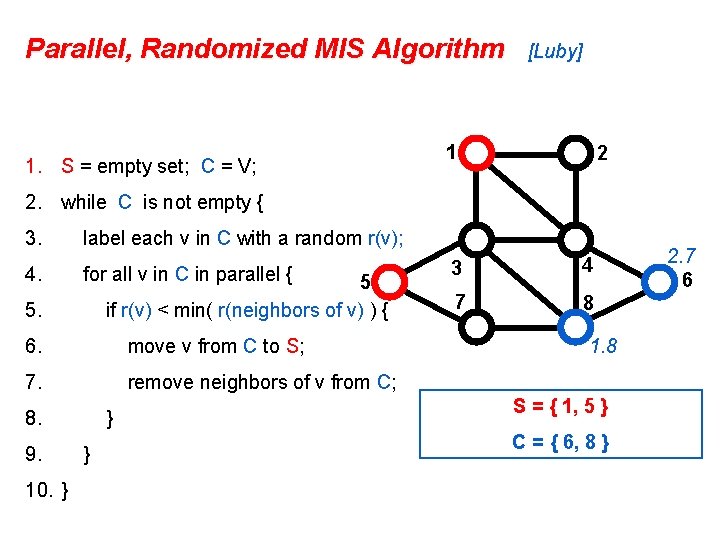 Parallel, Randomized MIS Algorithm [Luby]

1. S = empty set; C = V;
2. while C is not empty {
3. label each v in C with a random r(v);
4. for all v in C in parallel {
5. if r(v) < min( r(neighbors of v) ) {
6. move v from C to S;
7. remove neighbors of v from C;
8. }
9. }
10. }

1
2
3
4
2.7
5
6
7
8
1.8

S = { 1, 5 }
C = { 6, 8 }